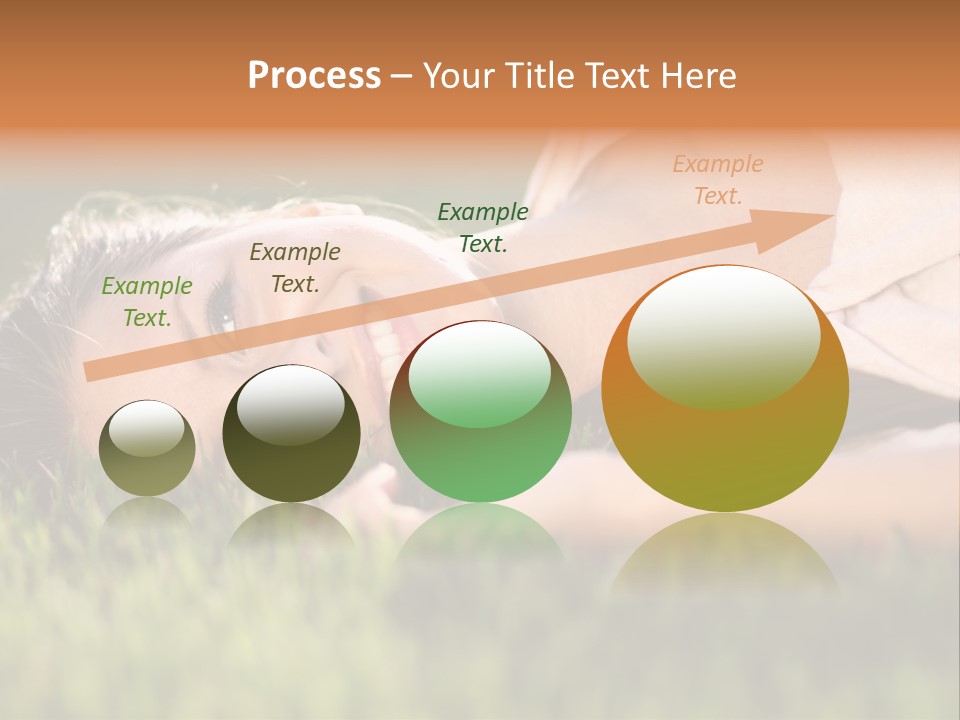 Process – Your Title Text Here

Example Text.

Example Text.

Example Text.

Example Text.